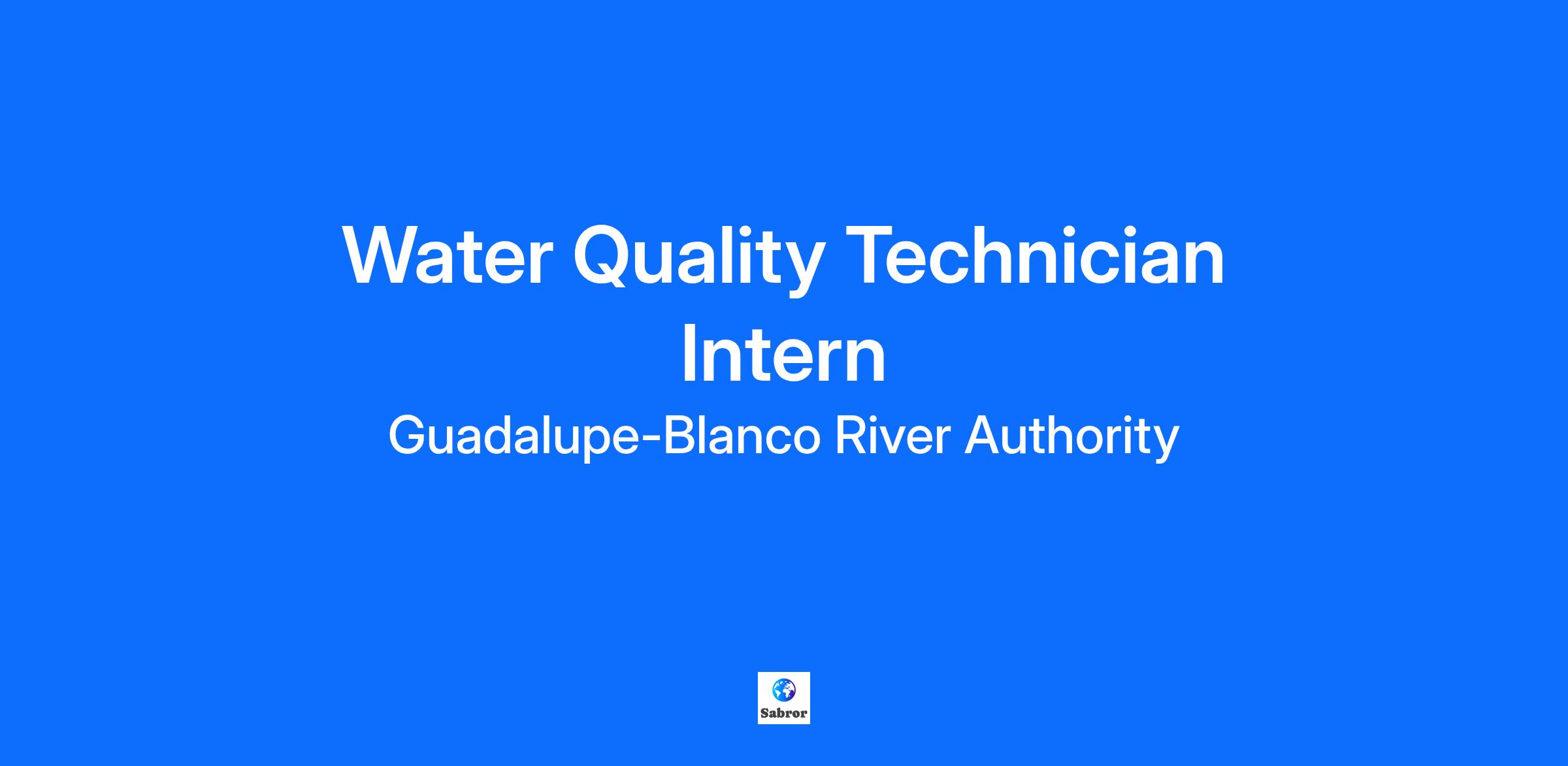 Water Quality Technician Intern

Guadalupe-Blanco River Authority

Sabror